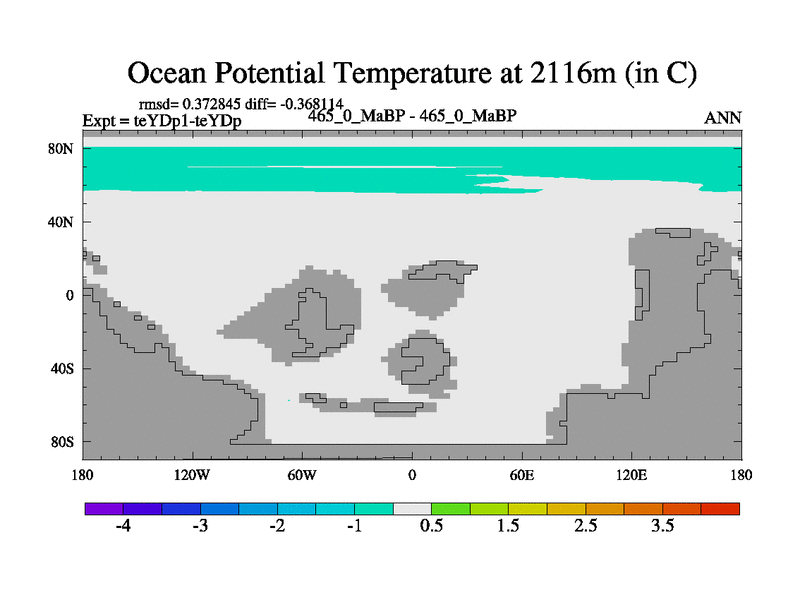 Ocean Potential Temperature at 2116m (in C)

rmsd= 0.372845 diff= -0.368114
Expt = teYDp1-teYDp
465_0_MaBP - 465_0_MaBP
ANN

80N
40N
0
40S
80S

180
120W
60W
0
60E
120E
180

-4
-3
-2
-1
0.5
1.5
2.5
3.5